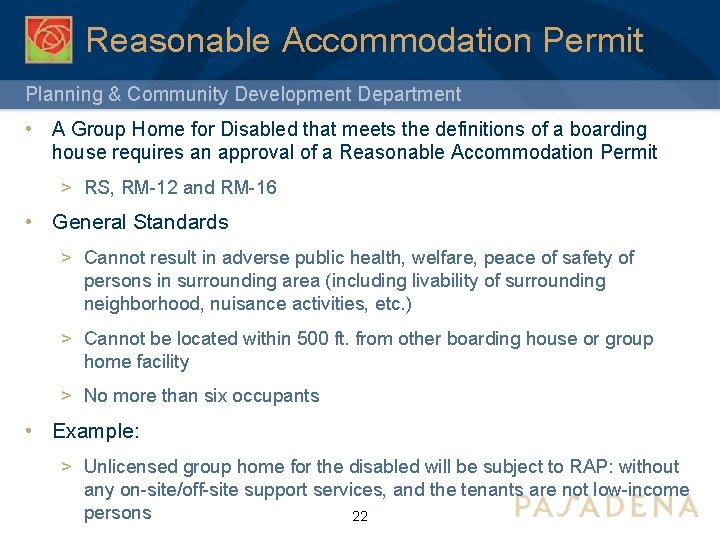 Reasonable Accommodation Permit

Planning & Community Development Department

• A Group Home for Disabled that meets the definitions of a boarding house requires an approval of a Reasonable Accommodation Permit

> RS, RM-12 and RM-16

• General Standards

> Cannot result in adverse public health, welfare, peace of safety of persons in surrounding area (including livability of surrounding neighborhood, nuisance activities, etc.)

> Cannot be located within 500 ft. from other boarding house or group home facility

> No more than six occupants

• Example:

> Unlicensed group home for the disabled will be subject to RAP: without any on-site/off-site support services, and the tenants are not low-income persons

22

PASADENA